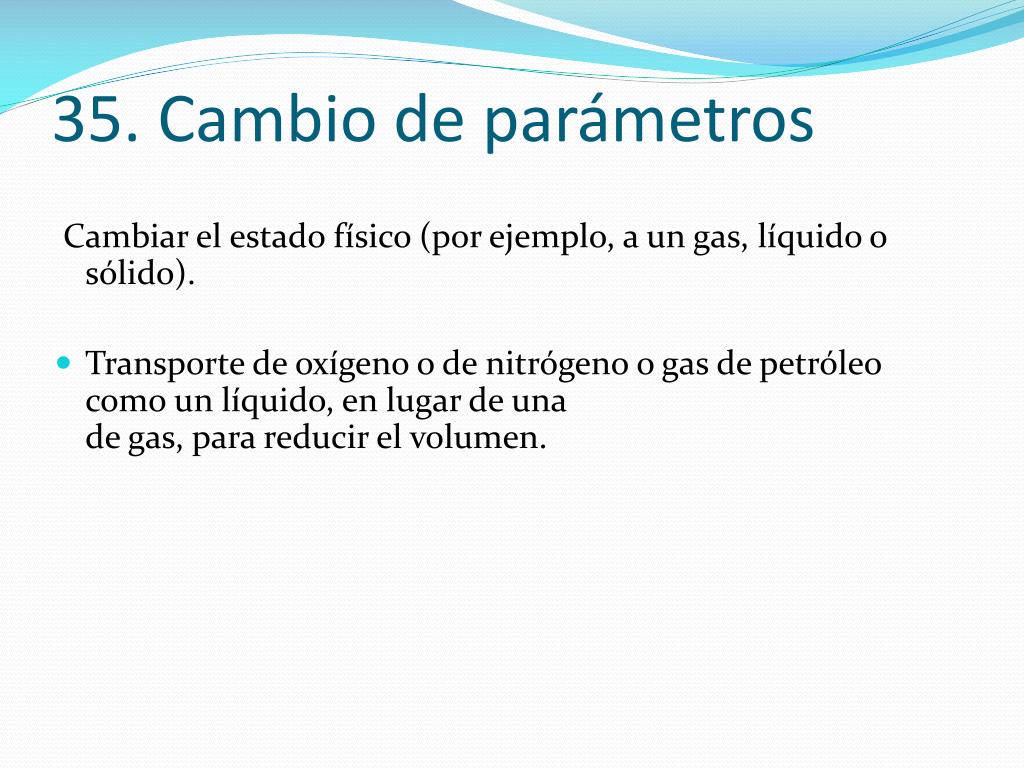 35. Cambio de parámetros

Cambiar el estado físico (por ejemplo, a un gas, líquido o sólido).

Transporte de oxígeno o de nitrógeno o gas de petróleo como un líquido, en lugar de una de gas, para reducir el volumen.